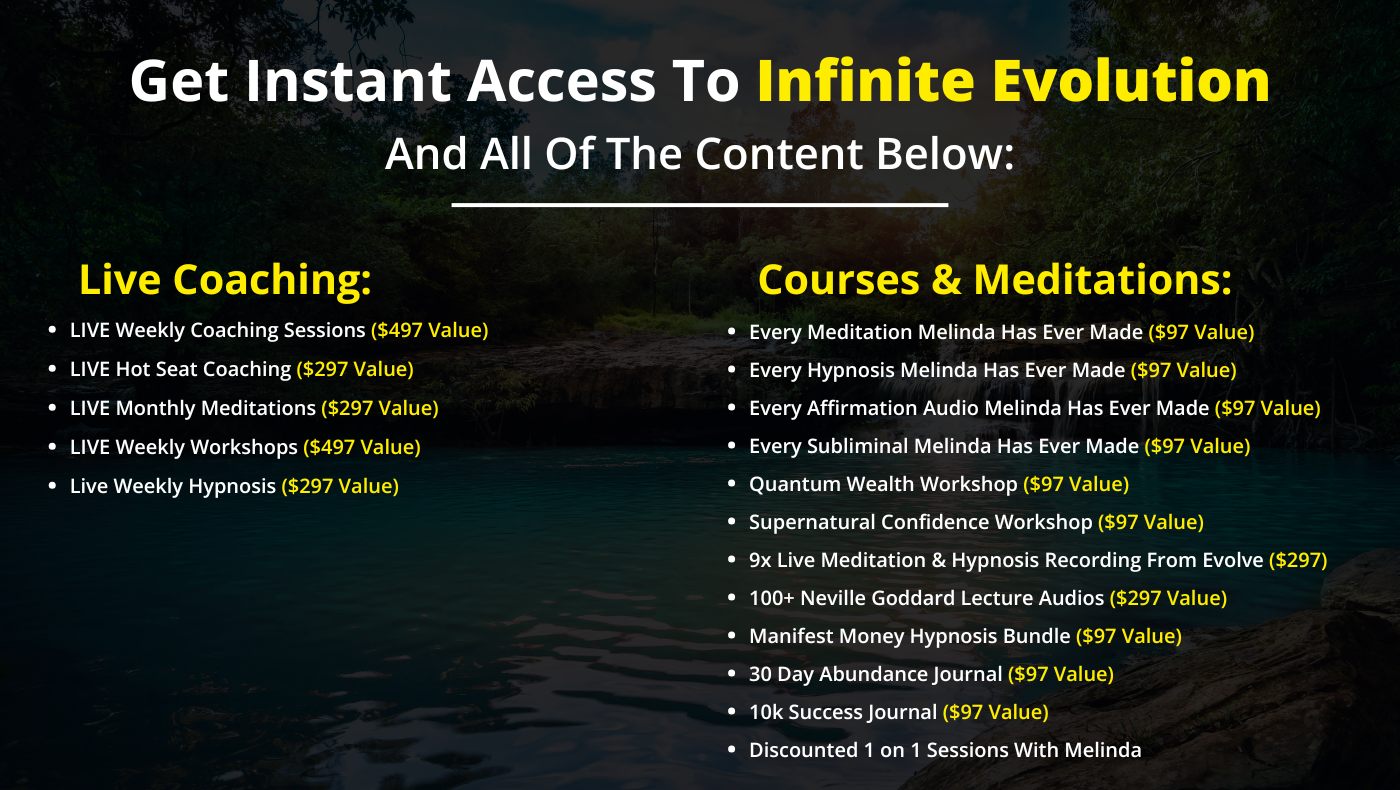 Get Instant Access To Infinite Evolution

And All Of The Content Below:

Live Coaching:

- LIVE Weekly Coaching Sessions ($497 Value)
- LIVE Hot Seat Coaching ($297 Value)
- LIVE Monthly Meditations ($297 Value)
- LIVE Weekly Workshops ($497 Value)
- Live Weekly Hypnosis ($297 Value)

Courses & Meditations:

- Every Meditation Melinda Has Ever Made ($97 Value)
- Every Hypnosis Melinda Has Ever Made ($97 Value)
- Every Affirmation Audio Melinda Has Ever Made ($97 Value)
- Every Subliminal Melinda Has Ever Made ($97 Value)
- Quantum Wealth Workshop ($97 Value)
- Supernatural Confidence Workshop ($97 Value)
- 9x Live Meditation & Hypnosis Recording From Evolve ($297)
- 100+ Neville Goddard Lecture Audios ($297 Value)
- Manifest Money Hypnosis Bundle ($97 Value)
- 30 Day Abundance Journal ($97 Value)
- 10k Success Journal ($97 Value)
- Discounted 1 on 1 Sessions With Melinda